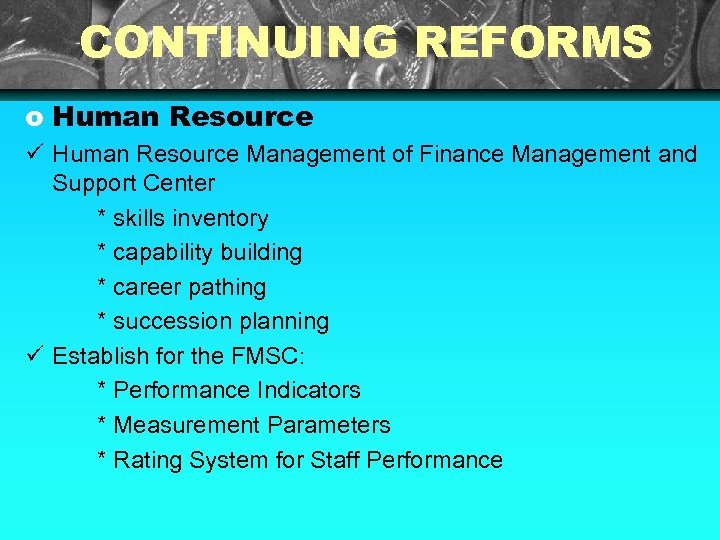 CONTINUING REFORMS

Human Resource

✓ Human Resource Management of Finance Management and Support Center

* skills inventory

* capability building

* career pathing

* succession planning

✓ Establish for the FMSC:

* Performance Indicators

* Measurement Parameters

* Rating System for Staff Performance